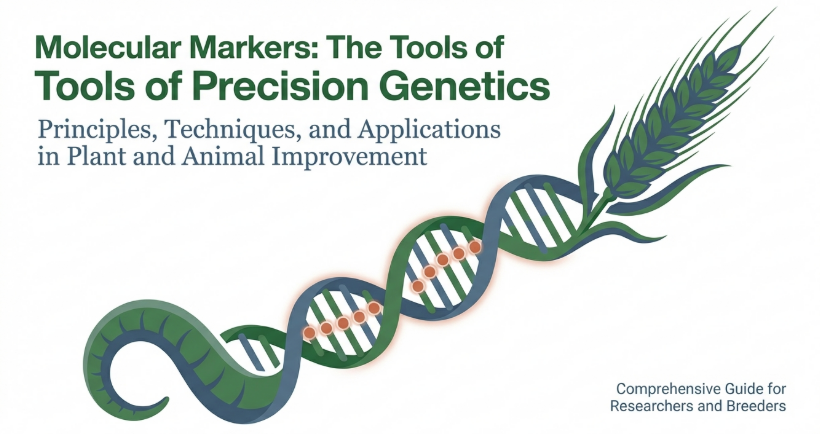 Molecular Markers: The Tools of
Tools of Precision Genetics

Principles, Techniques, and Applications in Plant and Animal Improvement

Comprehensive Guide for Researchers and Breeders